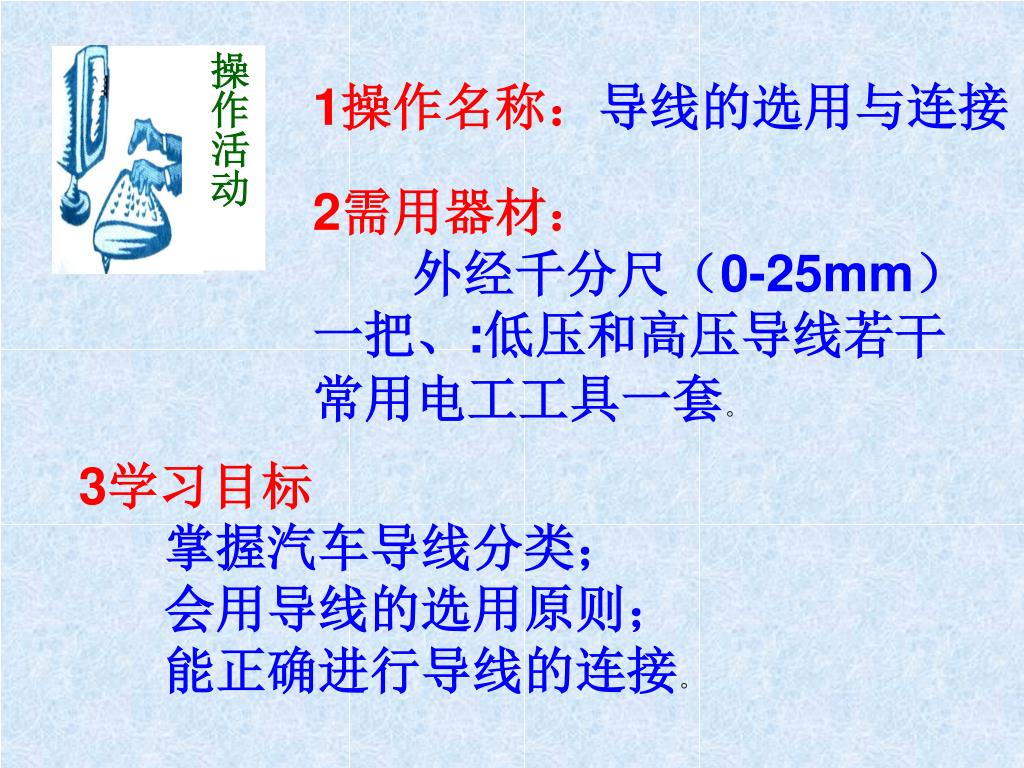 操作活动

1操作名称：导线的选用与连接

2需用器材：
外经千分尺（0-25mm）一把、:低压和高压导线若干常用电工工具一套。

3学习目标
掌握汽车导线分类；
会用导线的选用原则；
能正确进行导线的连接。